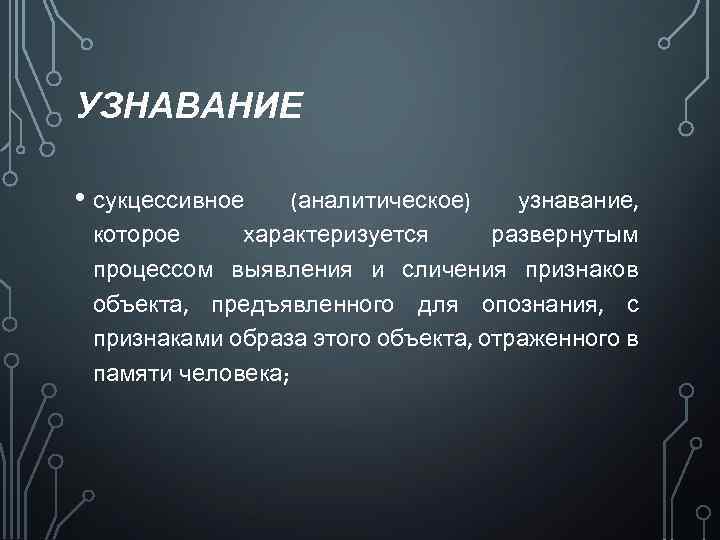 УЗНАВАНИЕ

• сукцессивное (аналитическое) узнавание, которое характеризуется развернутым процессом выявления и сличения признаков объекта, предъявленного для опознания, с признаками образа этого объекта, отраженного в памяти человека;